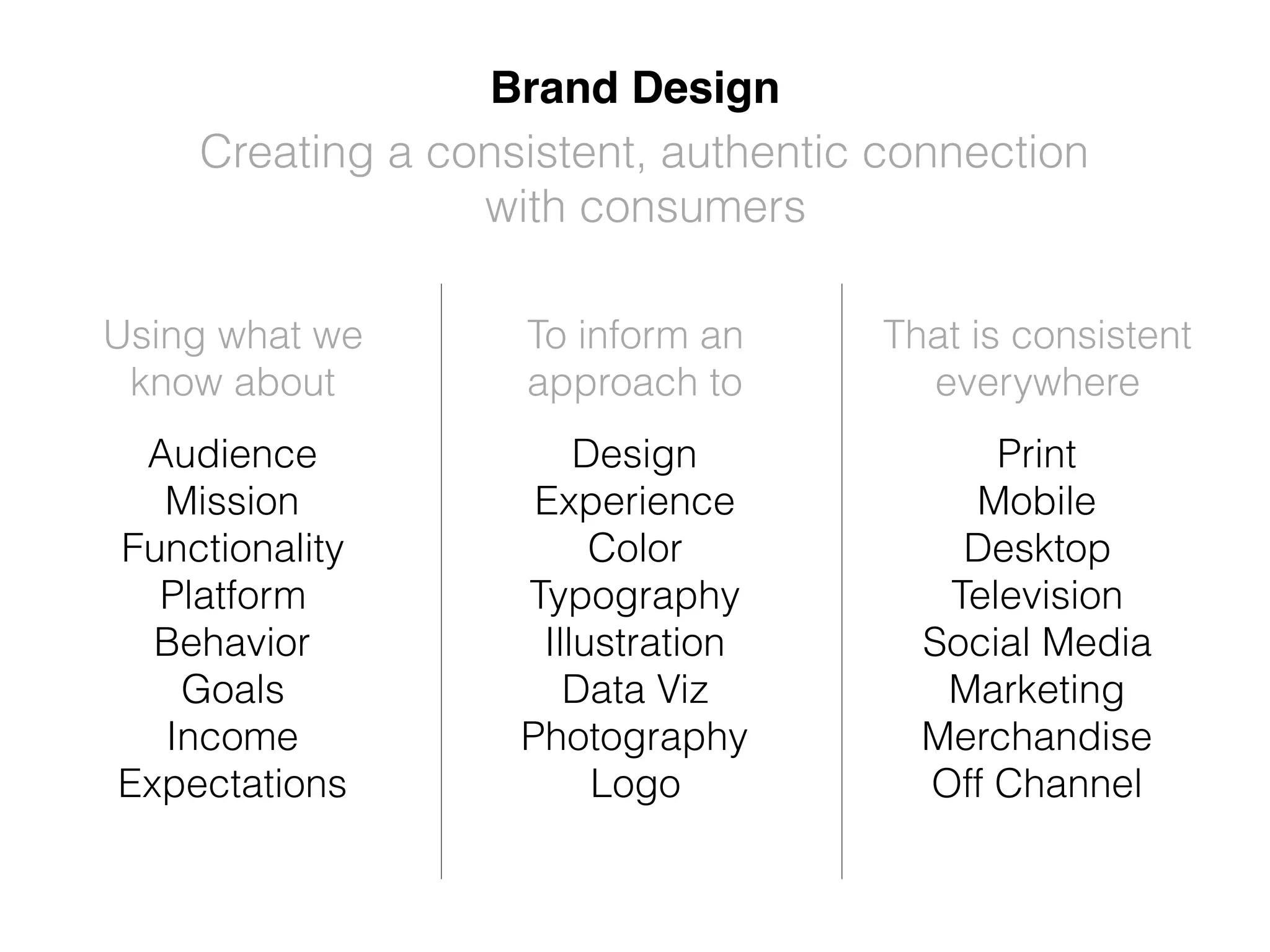 Brand Design

Creating a consistent, authentic connection with consumers

Using what we know about

Audience
Mission
Functionality
Platform
Behavior
Goals
Income
Expectations

To inform an approach to

Design
Experience
Color
Typography
Illustration
Data Viz
Photography
Logo

That is consistent everywhere

Print
Mobile
Desktop
Television
Social Media
Marketing
Merchandise
Off Channel